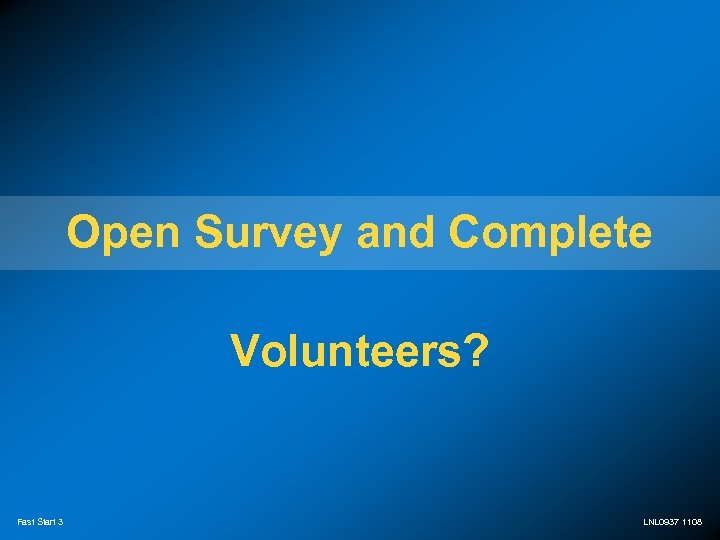 Open Survey and Complete

Volunteers?

Fast Start 3

LNL0937 1108